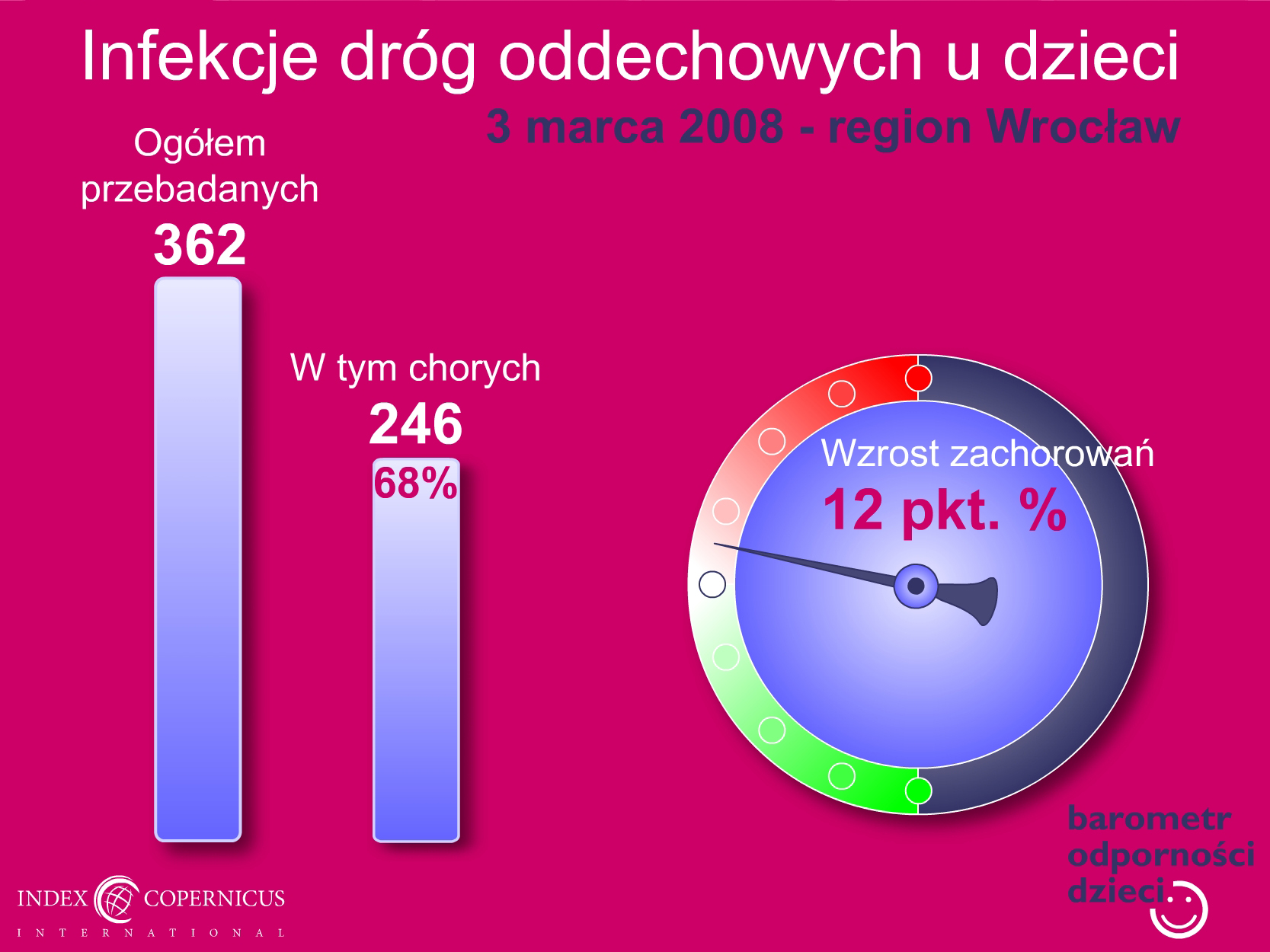 Infekcje dróg oddechowych u dzieci

3 marca 2008 - region Wrocław

Ogółem przebadanych
362

W tym chorych
246
68%

Wzrost zachorowań
12 pkt. %

barometr
odporności
dzieci

INDEX COPERNICUS
INTERNATIONAL